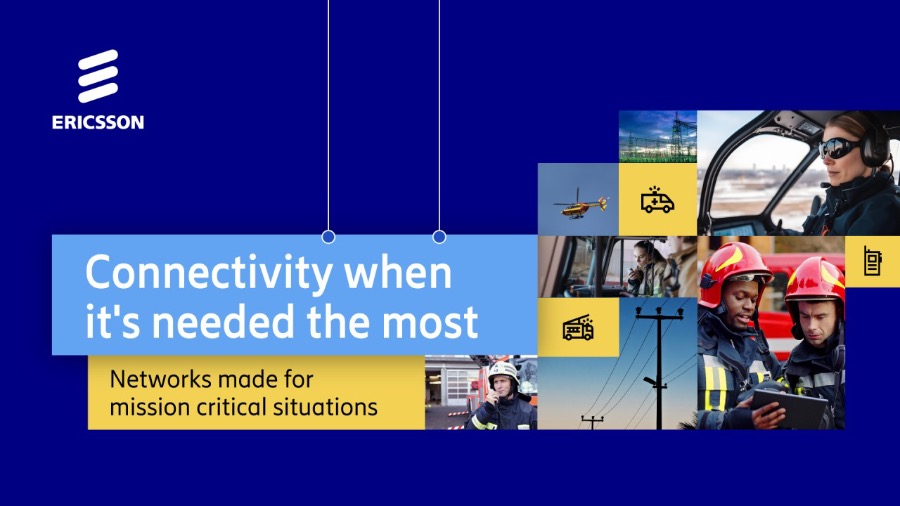 ERICSSON

Connectivity when it's needed the most

Networks made for mission critical situations